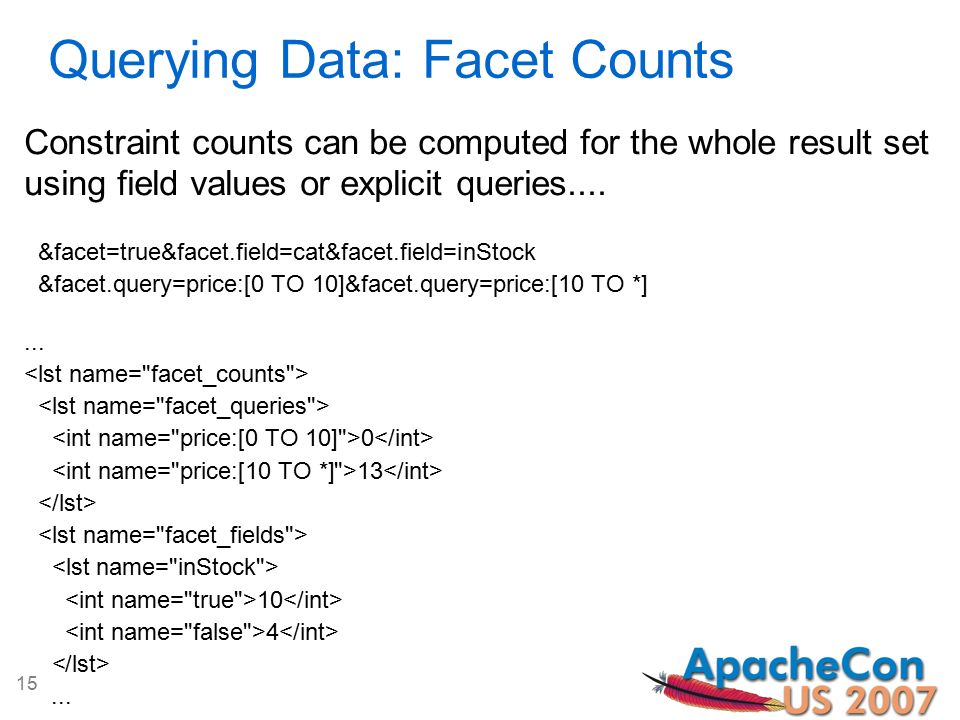 Querying Data: Facet Counts

Constraint counts can be computed for the whole result set using field values or explicit queries....

&facet=true&facet.field=cat&facet.field=inStock
&facet.query=price:[0 TO 10]&facet.query=price:[10 TO *]

...
<lst name="facet_counts">
<lst name="facet_queries">
<int name="price:[0 TO 10]">0</int>
<int name="price:[10 TO *]">13</int>
</lst>
<lst name="facet_fields">
<lst name="inStock">
<int name="true">10</int>
<int name="false">4</int>
</lst>
...

15

ApacheCon
US 2007